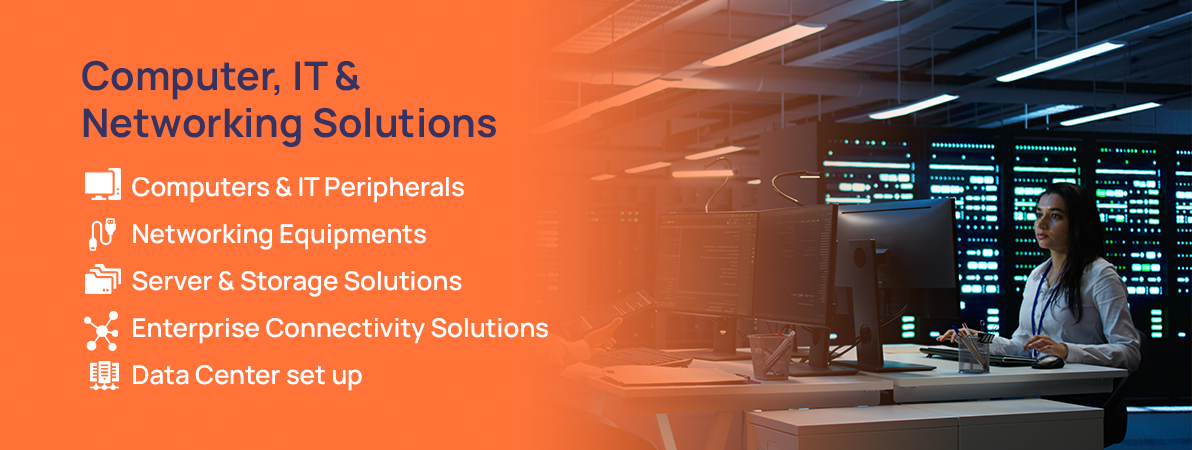 Computer, IT & Networking Solutions

Computers & IT Peripherals

Networking Equipments

Server & Storage Solutions

Enterprise Connectivity Solutions

Data Center set up